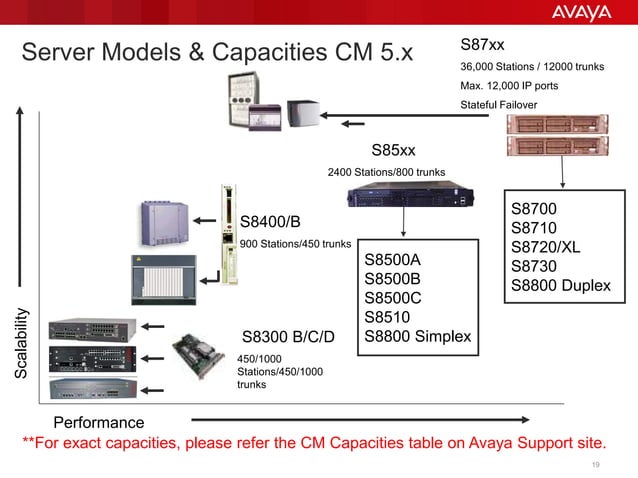 AVAYA

Server Models & Capacities CM 5.x

S87xx

36,000 Stations / 12000 trunks

Max. 12,000 IP ports

Stateful Failover

S85xx

2400 Stations/800 trunks

S8700
S8710
S8720/XL
S8730
S8800 Duplex

S8400/B

900 Stations/450 trunks

S8500A
S8500B
S8500C
S8510
S8800 Simplex

S8300 B/C/D

450/1000 Stations/450/1000 trunks

Scalability

Performance

**For exact capacities, please refer the CM Capacities table on Avaya Support site.

19